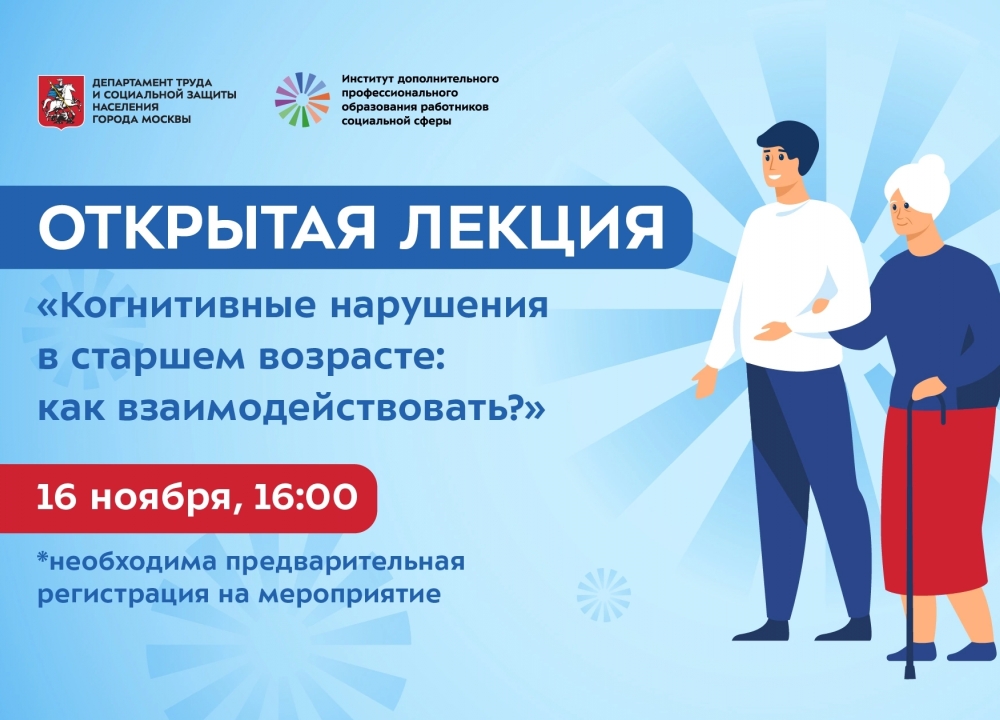 ДЕПАРТАМЕНТ ТРУДА И СОЦИАЛЬНОЙ ЗАЩИТЫ НАСЕЛЕНИЯ ГОРОДА МОСКВЫ

Институт дополнительного профессионального образования работников социальной сферы

ОТКРЫТАЯ ЛЕКЦИЯ

«Когнитивные нарушения в старшем возрасте: как взаимодействовать?»

16 ноября, 16:00

*необходима предварительная регистрация на мероприятие